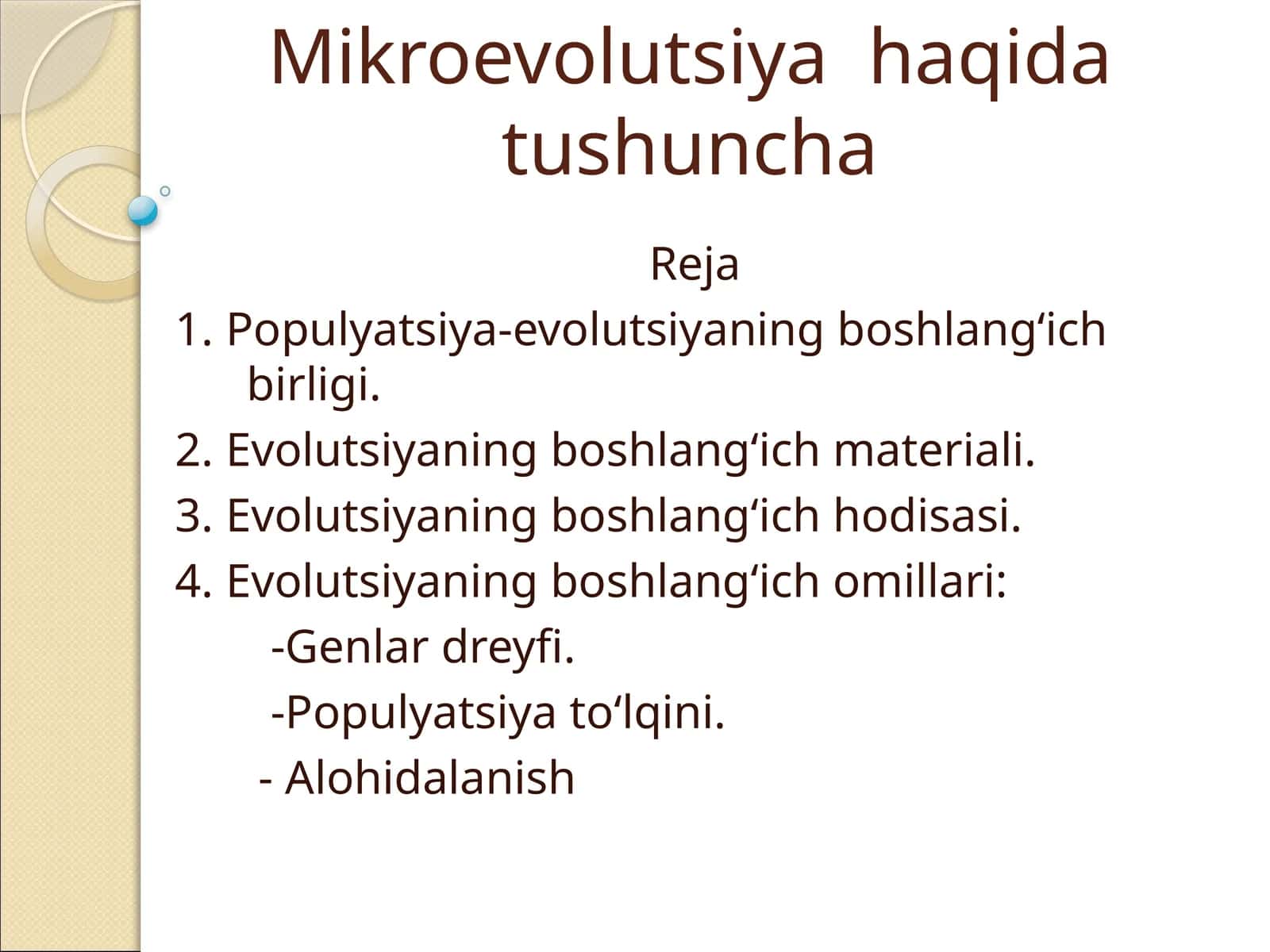 Mikroevolutsiya haqida tushuncha

Reja

1. Populyatsiya-evolutsiyaning boshlang‘ich birligi.

2. Evolutsiyaning boshlang‘ich materiali.

3. Evolutsiyaning boshlang‘ich hodisasi.

4. Evolutsiyaning boshlang‘ich omillari:

-Genlar dreyfi.

-Populyatsiya to‘lqini.

- Alohidalanish